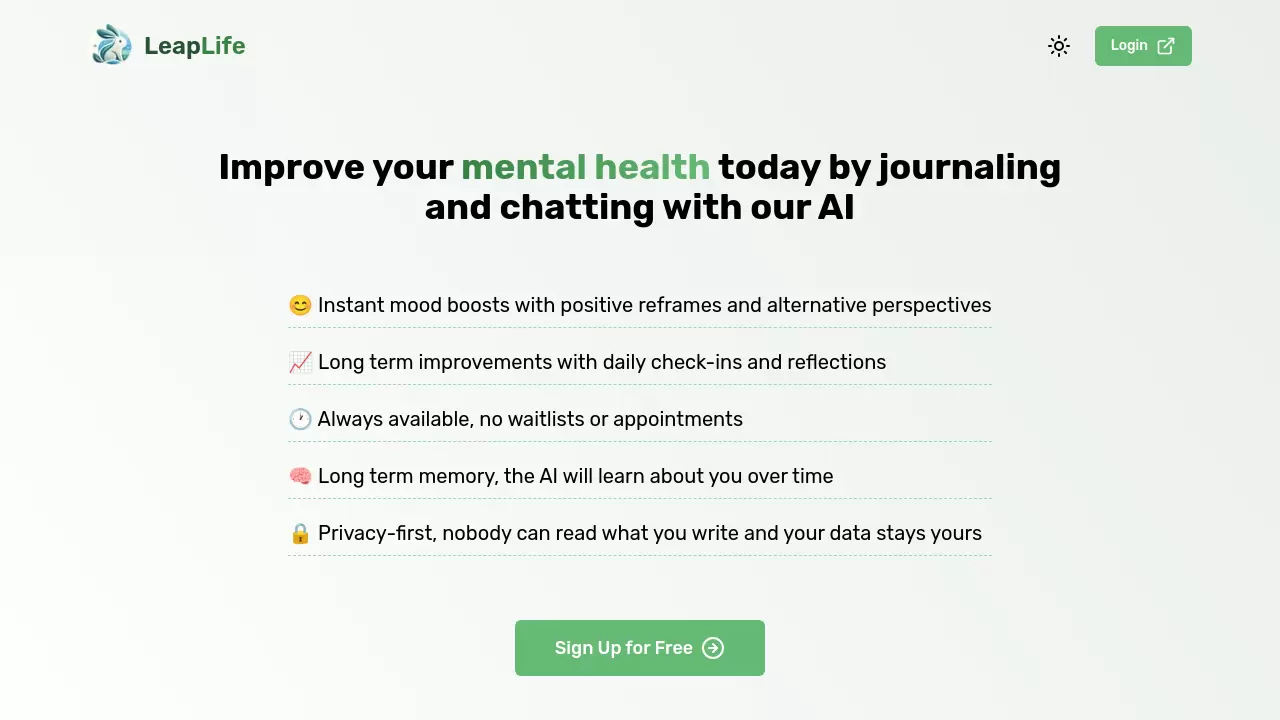 LeapLife

Login

Improve your mental health today by journaling and chatting with our AI

😊 Instant mood boosts with positive reframes and alternative perspectives

📈 Long term improvements with daily check-ins and reflections

🕐 Always available, no waitlists or appointments

🧠 Long term memory, the AI will learn about you over time

🔒 Privacy-first, nobody can read what you write and your data stays yours

Sign Up for Free